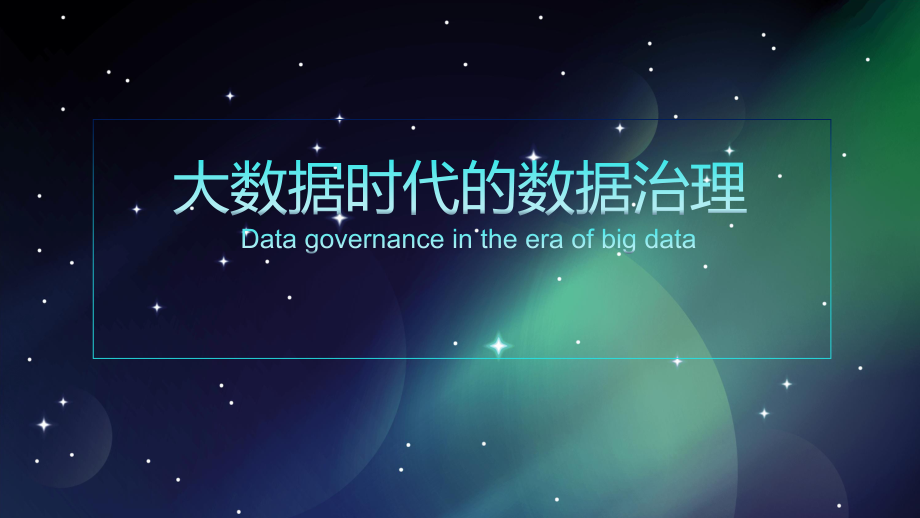 大数据时代的数据治理
Data governance in the era of big data